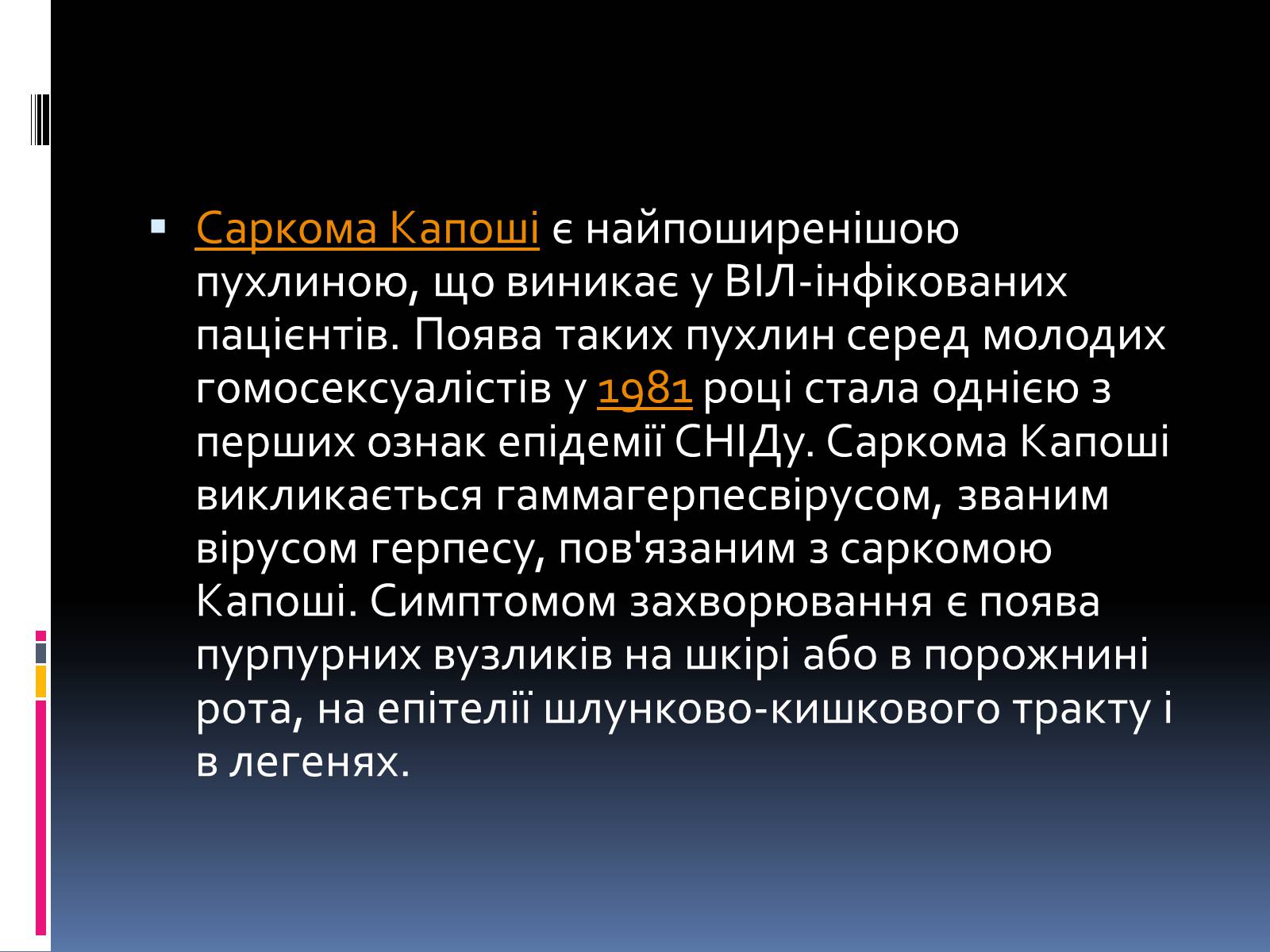 Саркома Капоші є найпоширенішою пухлиною, що виникає у ВІЛ-інфікованих пацієнтів. Поява таких пухлин серед молодих гомосексуалістів у 1981 році стала однією з перших ознак епідемії СНІДу. Саркома Капоші викликається гаммагерпесвірусом, званим вірусом герпесу, пов'язаним з саркомою Капоші. Симптомом захворювання є поява пурпурних вузликів на шкірі або в порожнині рота, на епітелії шлунково-кишкового тракту і в легенях.